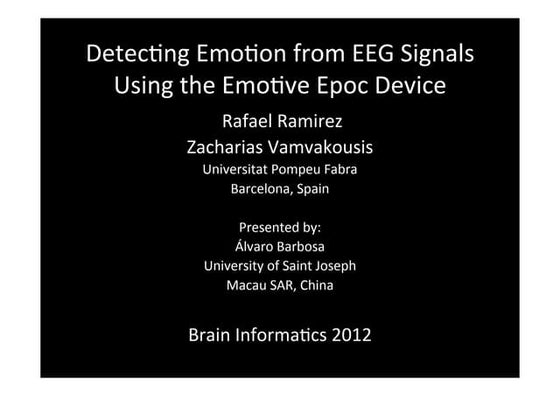 Detecting Emotion from EEG Signals Using the Emotive Epoc Device

Rafael Ramirez
Zacharias Vamvakousis
Universitat Pompeu Fabra
Barcelona, Spain

Presented by:
Álvaro Barbosa
University of Saint Joseph
Macau SAR, China

Brain Informatics 2012